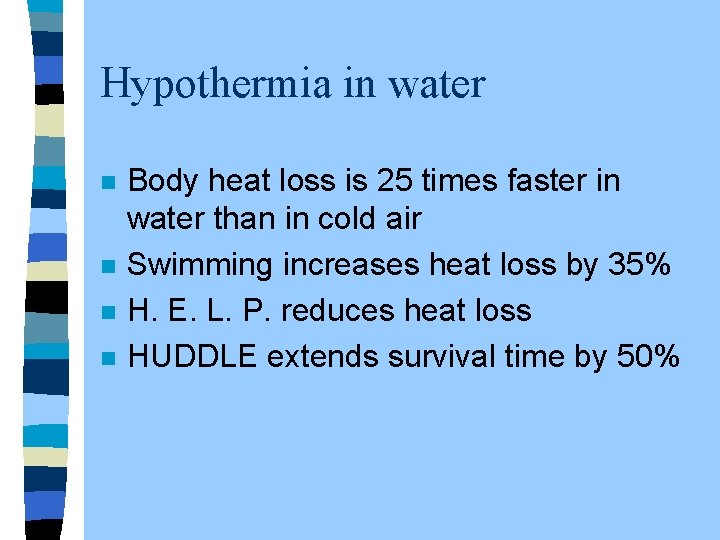 Hypothermia in water

- Body heat loss is 25 times faster in water than in cold air
- Swimming increases heat loss by 35%
- H. E. L. P. reduces heat loss
- HUDDLE extends survival time by 50%